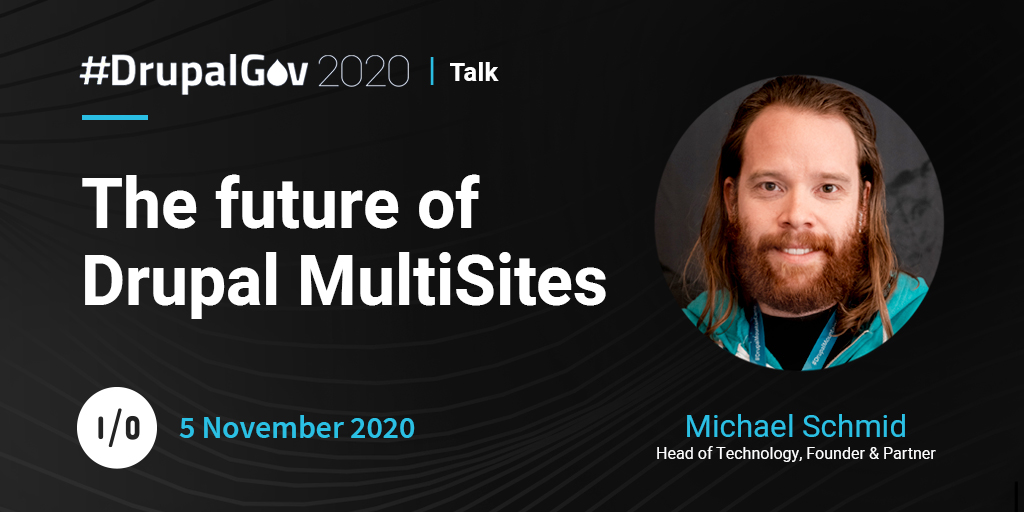 #DrupalGov 2020 | Talk

The future of Drupal MultiSites

I/O

5 November 2020

Michael Schmid
Head of Technology, Founder & Partner